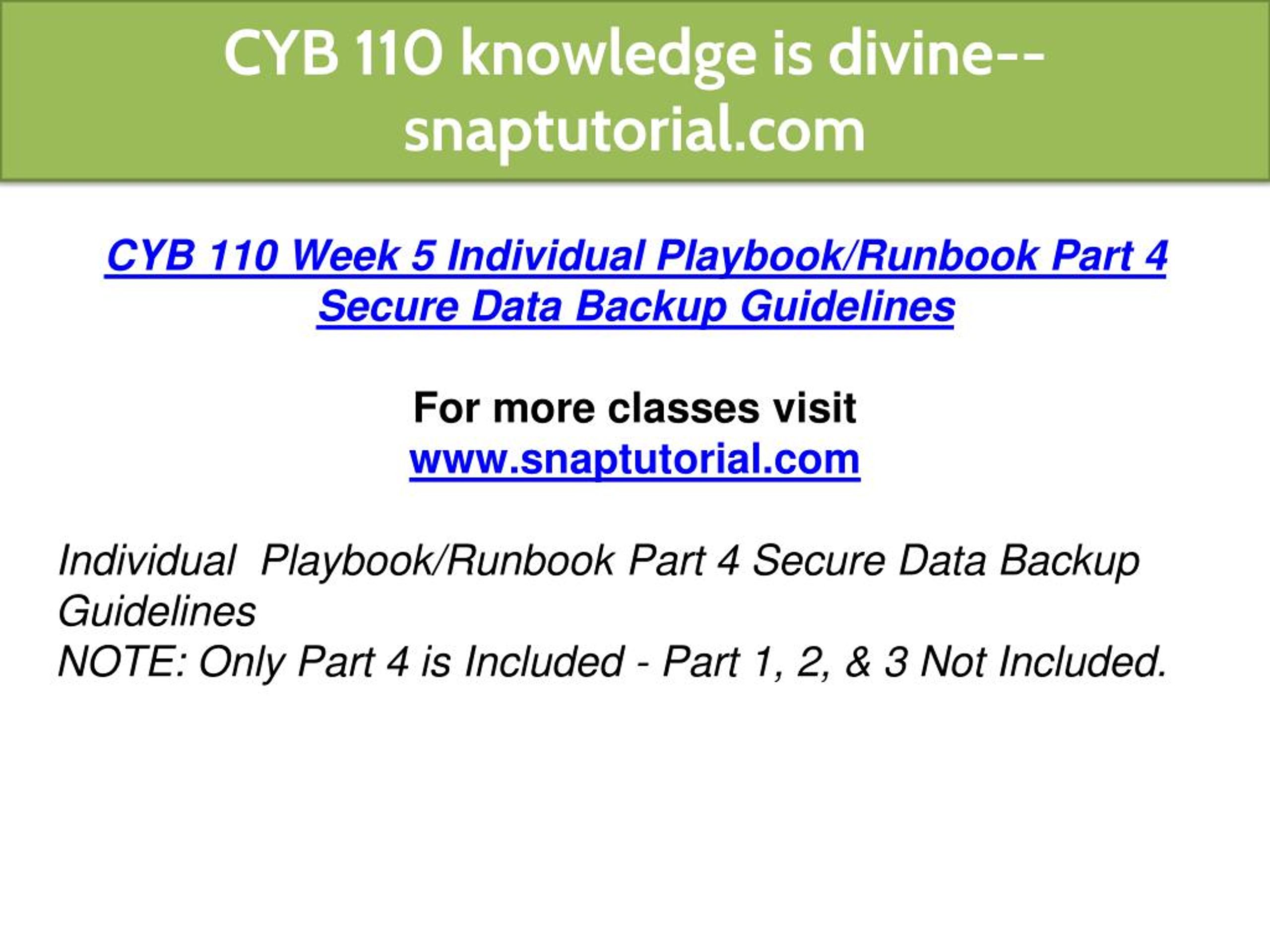 CYB 110 knowledge is divine--snaptutorial.com

CYB 110 Week 5 Individual Playbook/Runbook Part 4 Secure Data Backup Guidelines

For more classes visit
www.snaptutorial.com

Individual  Playbook/Runbook Part 4 Secure Data Backup Guidelines
NOTE: Only Part 4 is Included - Part 1, 2, & 3 Not Included.